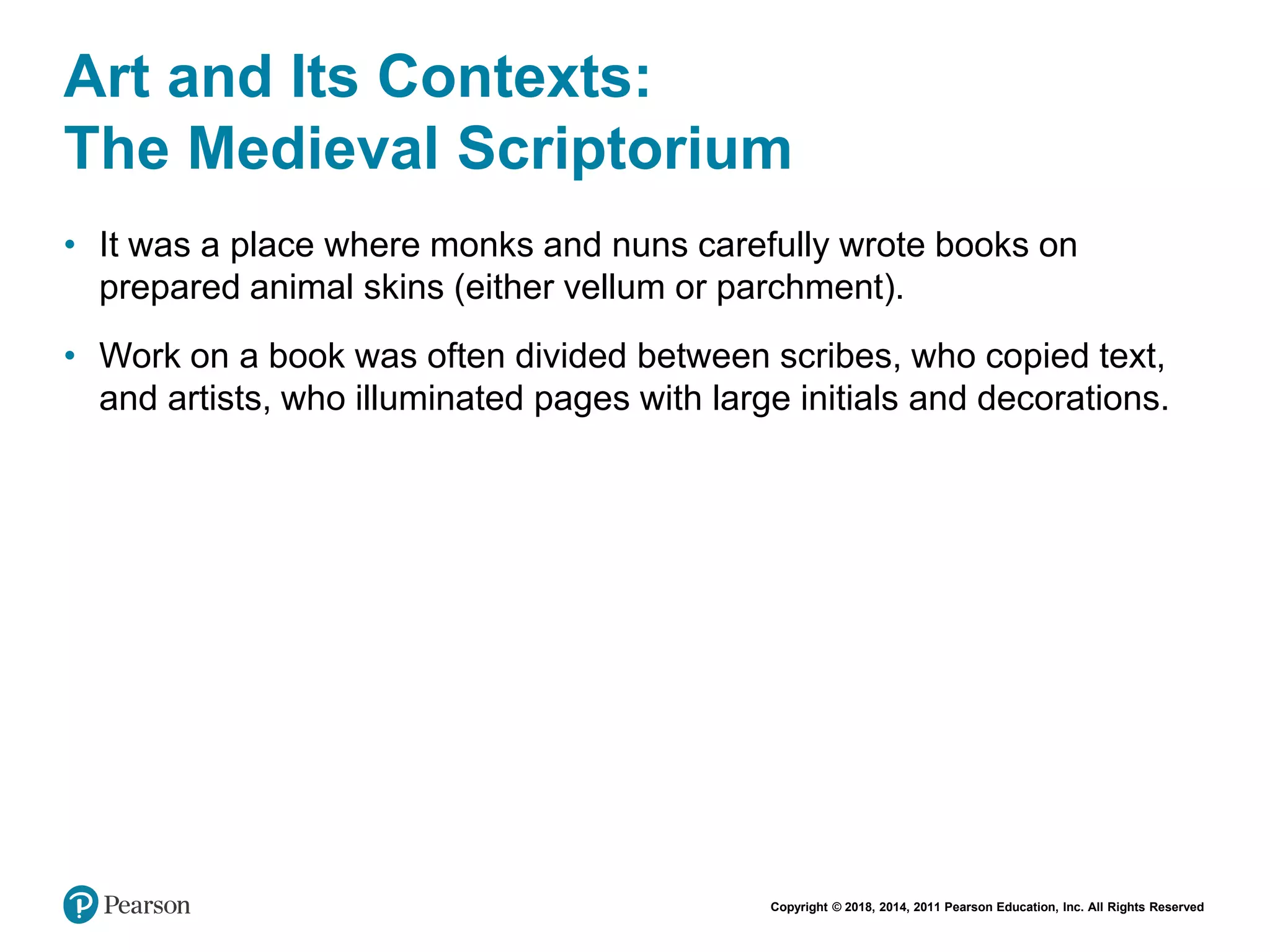 Art and Its Contexts:
The Medieval Scriptorium

• It was a place where monks and nuns carefully wrote books on prepared animal skins (either vellum or parchment).

• Work on a book was often divided between scribes, who copied text, and artists, who illuminated pages with large initials and decorations.

Pearson

Copyright © 2018, 2014, 2011 Pearson Education, Inc. All Rights Reserved